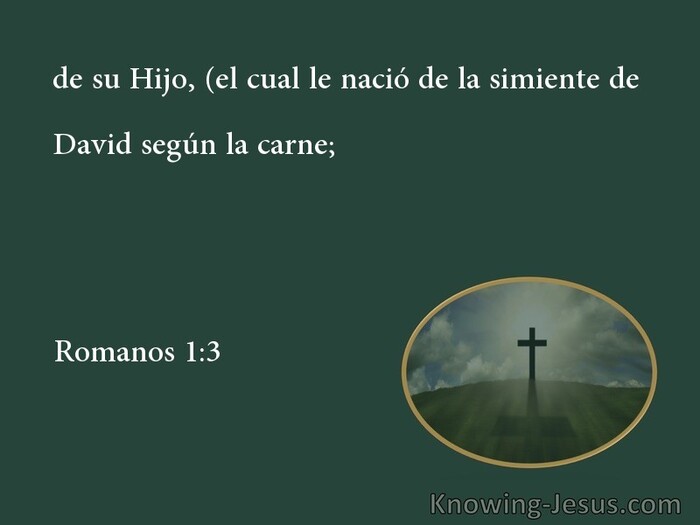 de su Hijo, (el cual le nació de la simiente de David según la carne;

Romanos 1:3

Knowing-Jesus.com